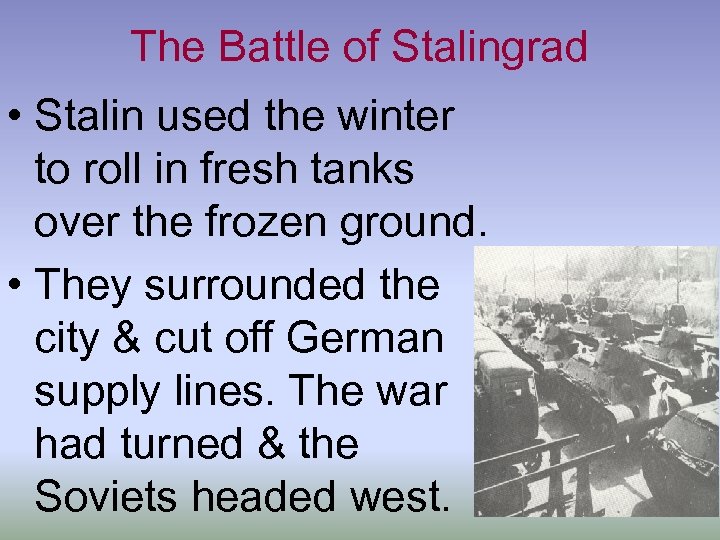 The Battle of Stalingrad

• Stalin used the winter to roll in fresh tanks over the frozen ground.

• They surrounded the city & cut off German supply lines. The war had turned & the Soviets headed west.